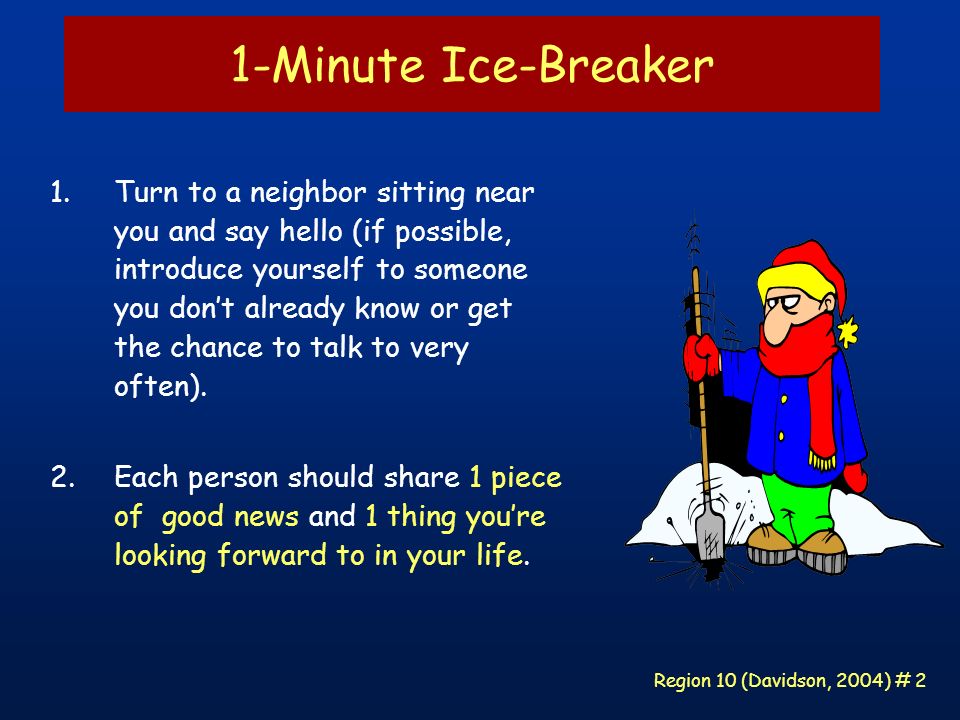 1-Minute Ice-Breaker

1. Turn to a neighbor sitting near you and say hello (if possible, introduce yourself to someone you don't already know or get the chance to talk to very often).

2. Each person should share 1 piece of good news and 1 thing you're looking forward to in your life.

Region 10 (Davidson, 2004) # 2